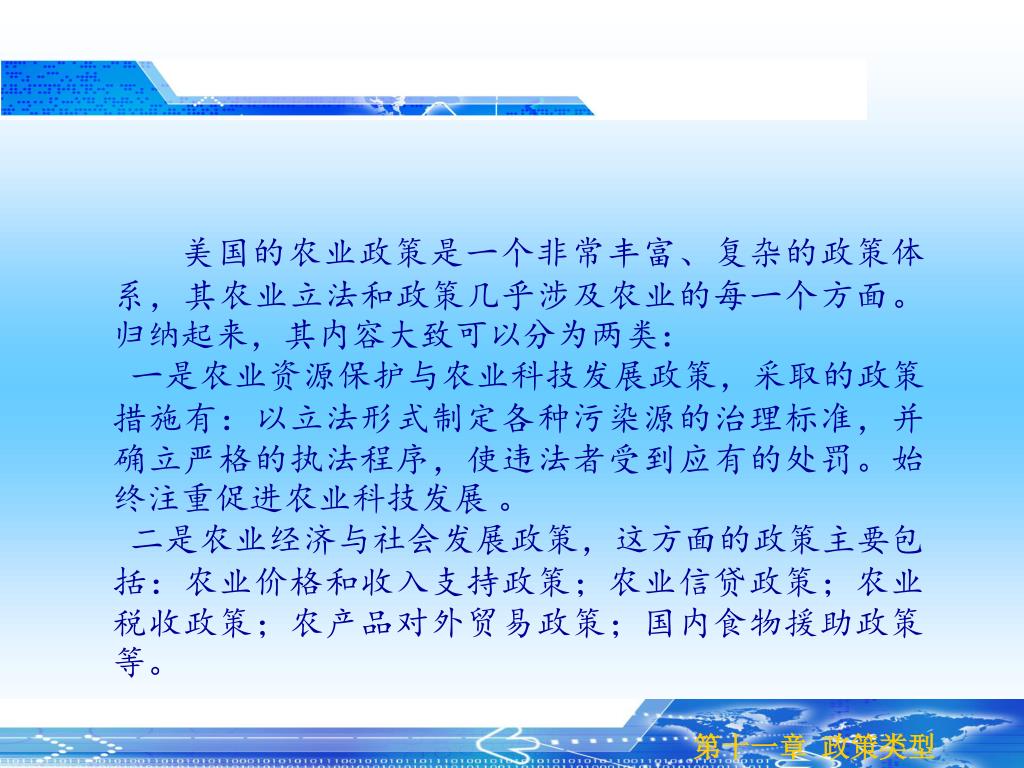 美国的农业政策是一个非常丰富、复杂的政策体系，其农业立法和政策几乎涉及农业的每一个方面。归纳起来，其内容大致可以分为两类：

一是农业资源保护与农业科技发展政策，采取的政策措施有：以立法形式制定各种污染源的治理标准，并确立严格的执法程序，使违法者受到应有的处罚。始终注重促进农业科技发展 。

二是农业经济与社会发展政策，这方面的政策主要包括：农业价格和收入支持政策；农业信贷政策；农业税收政策；农产品对外贸易政策；国内食物援助政策等。

第十一章 政策类型